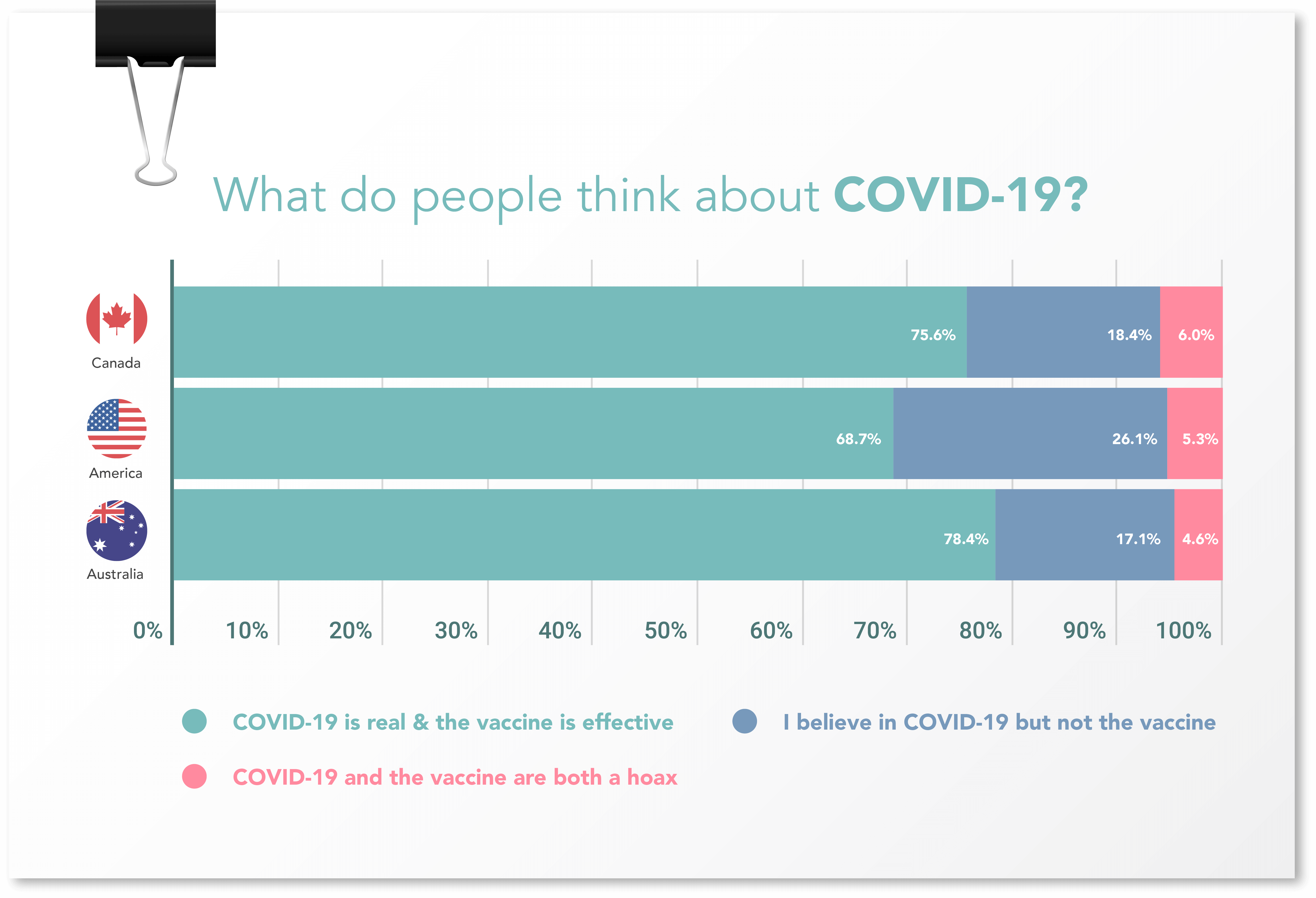 What do people think about COVID-19?

Canada
75.6%
18.4%
6.0%

America
68.7%
26.1%
5.3%

Australia
78.4%
17.1%
4.6%

0% 10% 20% 30% 40% 50% 60% 70% 80% 90% 100%

COVID-19 is real & the vaccine is effective
I believe in COVID-19 but not the vaccine
COVID-19 and the vaccine are both a hoax